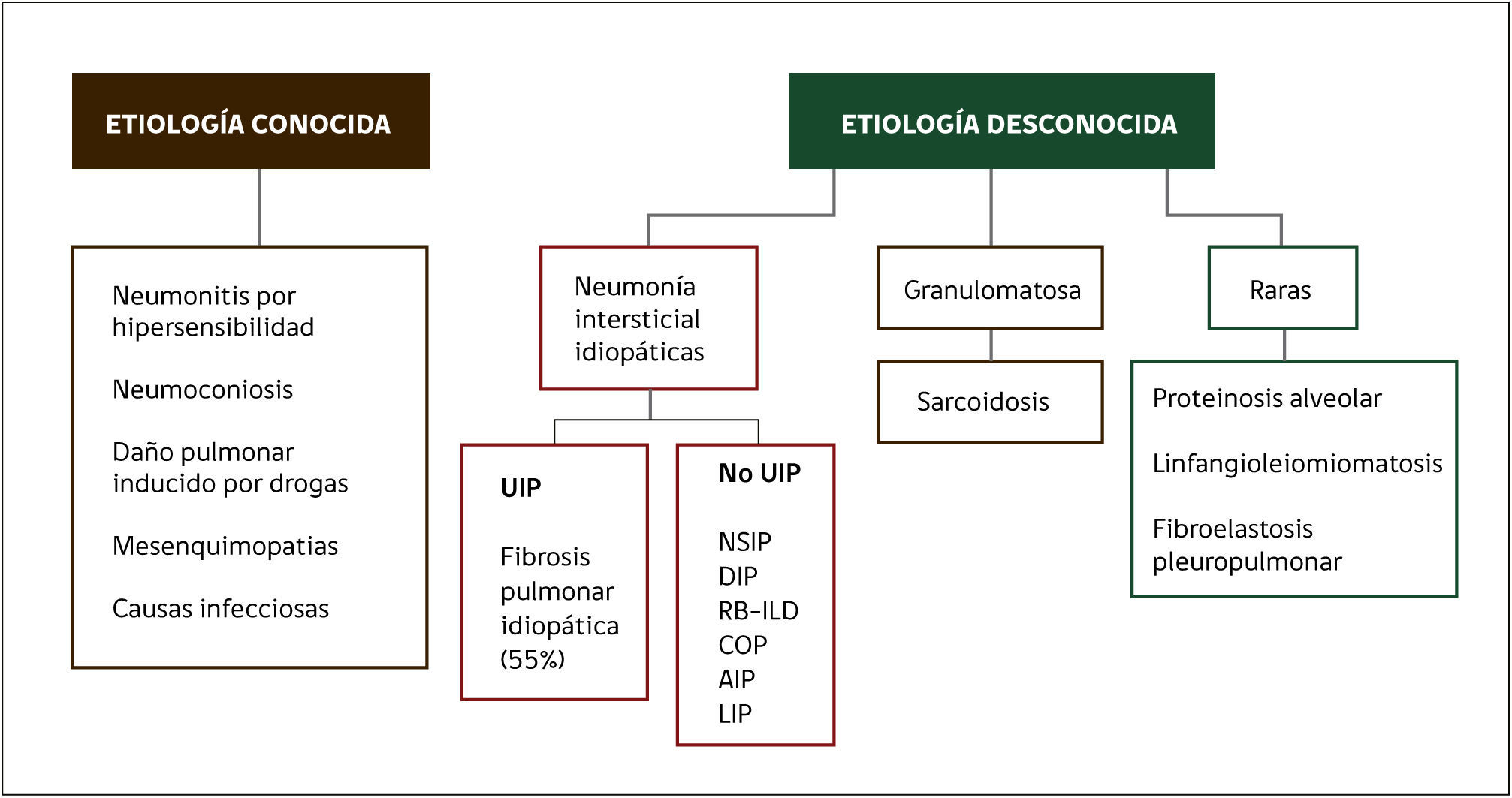 ETIOLOGÍA CONOCIDA

Neumonitis por hipersensibilidad

Neumoconiosis

Daño pulmonar inducido por drogas

Mesenquimopatias

Causas infecciosas

ETIOLOGÍA DESCONOCIDA

Neumonía intersticial idiopáticas

UIP

Fibrosis pulmonar idiopática (55%)

No UIP

NSIP
DIP
RB-ILD
COP
AIP
LIP

Granulomatosa

Sarcoidosis

Raras

Proteinosis alveolar

Linfangioleiomiomatosis

Fibroelastosis pleuropulmonar